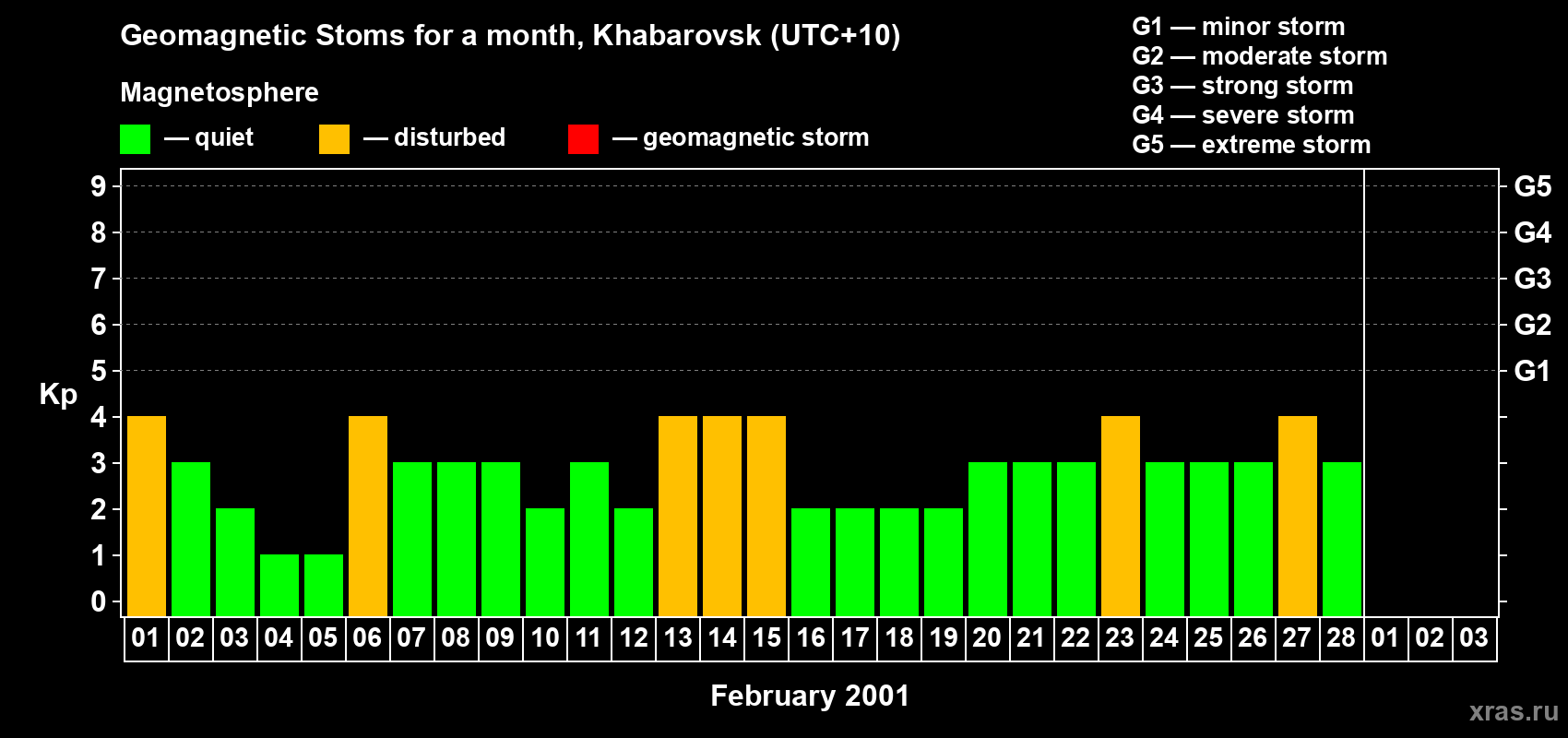 Geomagnetic Stoms for a month, Khabarovsk (UTC+10)

Magnetosphere

— quiet — disturbed — geomagnetic storm

G1 — minor storm
G2 — moderate storm
G3 — strong storm
G4 — severe storm
G5 — extreme storm

Kp

9 8 7 6 5 4 3 2 1 0

G5 G4 G3 G2 G1

01 02 03 04 05 06 07 08 09 10 11 12 13 14 15 16 17 18 19 20 21 22 23 24 25 26 27 28 01 02 03

February 2001

xras.ru